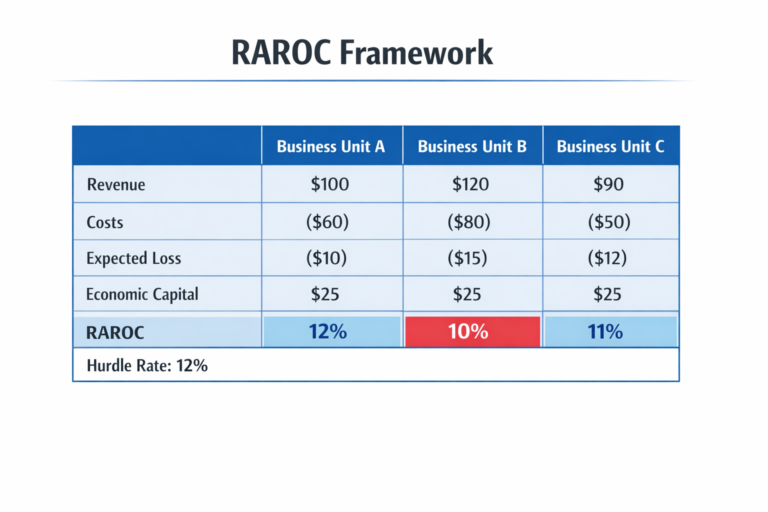 RAROC Framework

| | Business Unit A | Business Unit B | Business Unit C |
|---|---|---|---|
| Revenue | \$100 | \$120 | \$90 |
| Costs | (\$60) | (\$80) | (\$50) |
| Expected Loss | (\$10) | (\$15) | (\$12) |
| Economic Capital | \$25 | \$25 | \$25 |
| RAROC | 12% | 10% | 11% |

Hurdle Rate: 12%